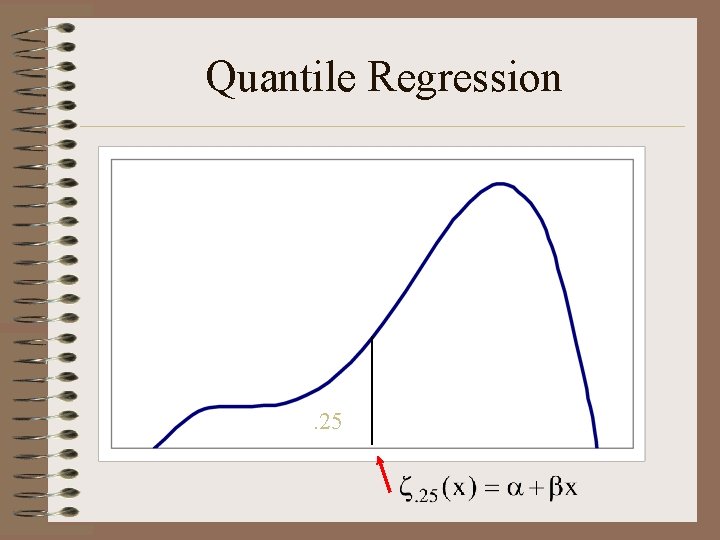 Quantile Regression

.25

$\zeta_{.25}(x) = \alpha + \beta x$